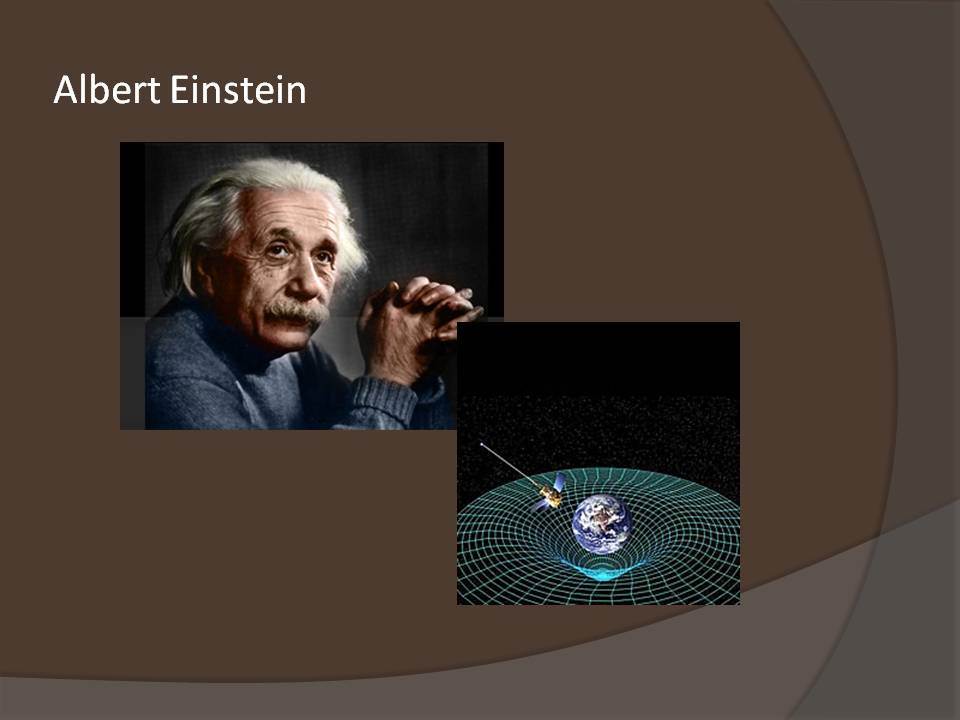 Albert Einstein